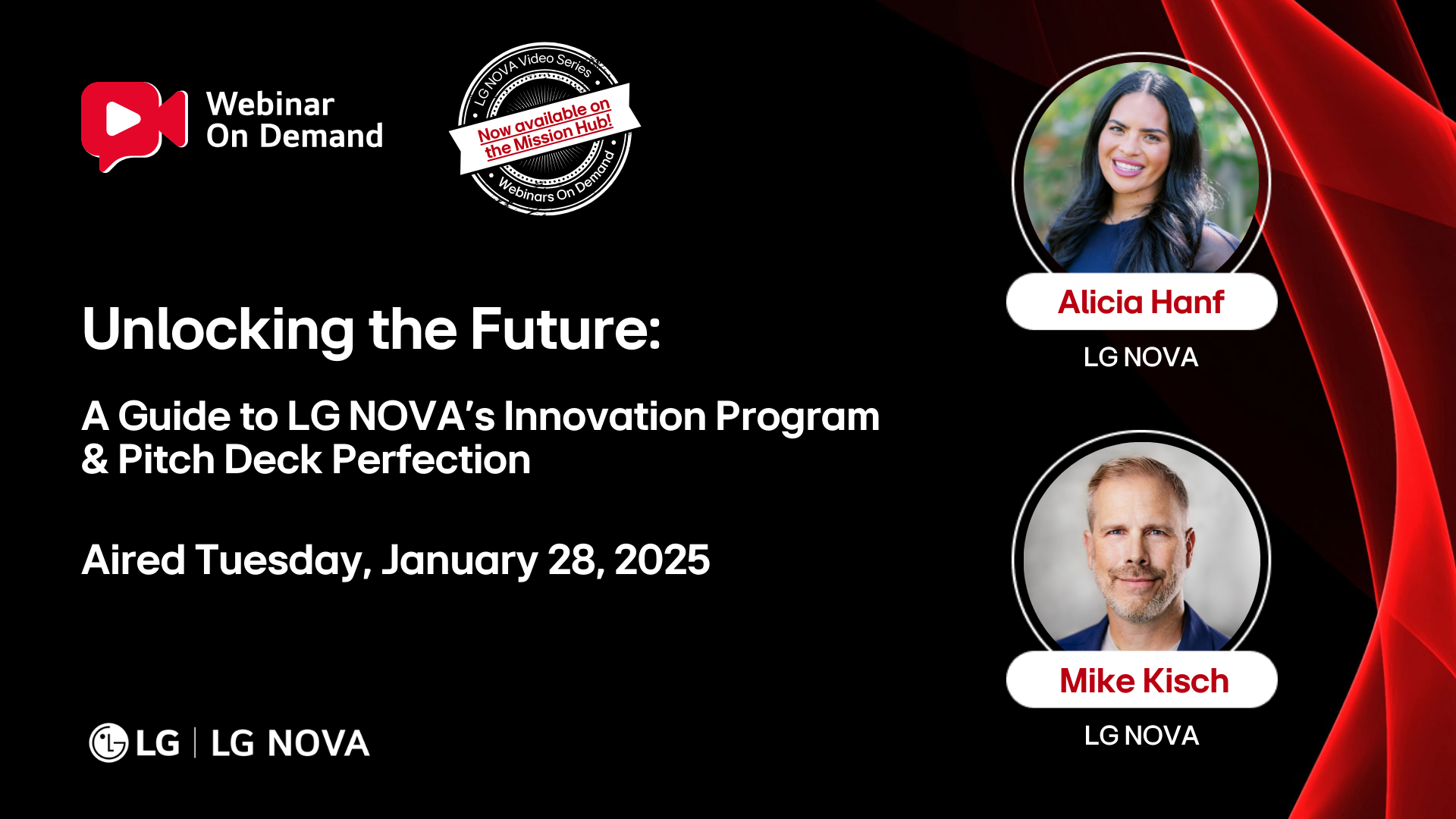 Webinar On Demand

LG NOVA Video Series

Now available on the Mission Hub!

Webinars On Demand

Unlocking the Future:

A Guide to LG NOVA's Innovation Program & Pitch Deck Perfection

Aired Tuesday, January 28, 2025

LG | LG NOVA

Alicia Hanf

LG NOVA

Mike Kisch

LG NOVA